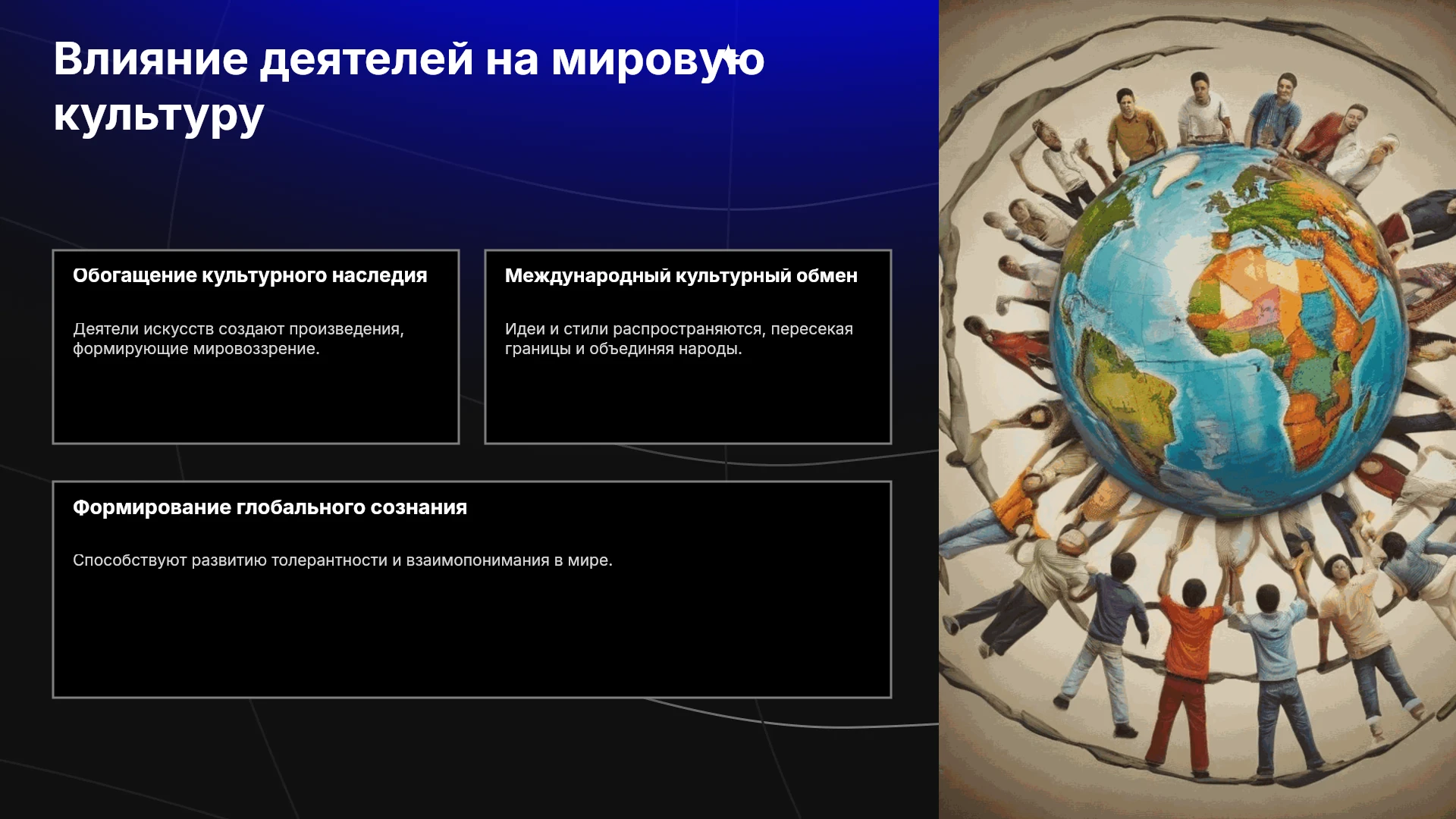 Влияние деятелей на мировую культуру

Обогащение культурного наследия

Деятели искусств создают произведения, формирующие мировоззрение.

Международный культурный обмен

Идеи и стили распространяются, пересекая границы и объединяя народы.

Формирование глобального сознания

Способствуют развитию толерантности и взаимопонимания в мире.